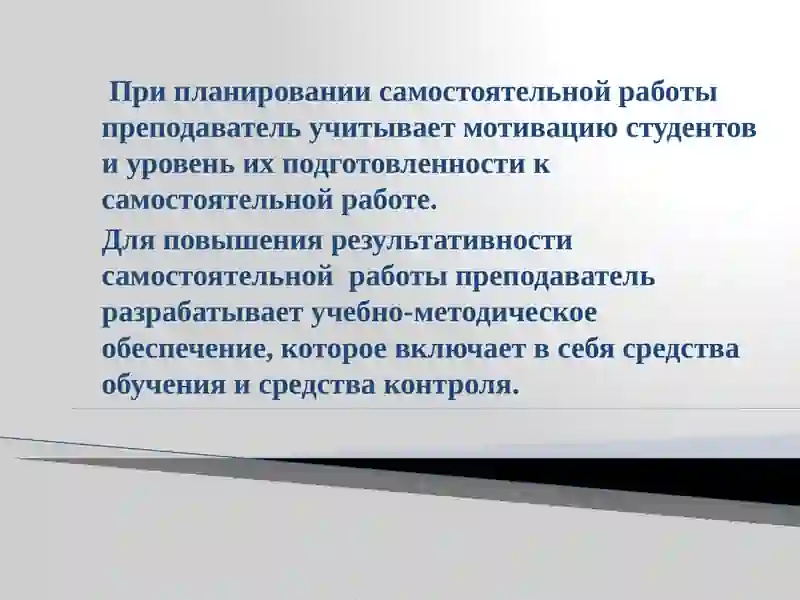 При планировании самостоятельной работы преподаватель учитывает мотивацию студентов и уровень их подготовленности к самостоятельной работе.

Для повышения результативности самостоятельной работы преподаватель разрабатывает учебно-методическое обеспечение, которое включает в себя средства обучения и средства контроля.